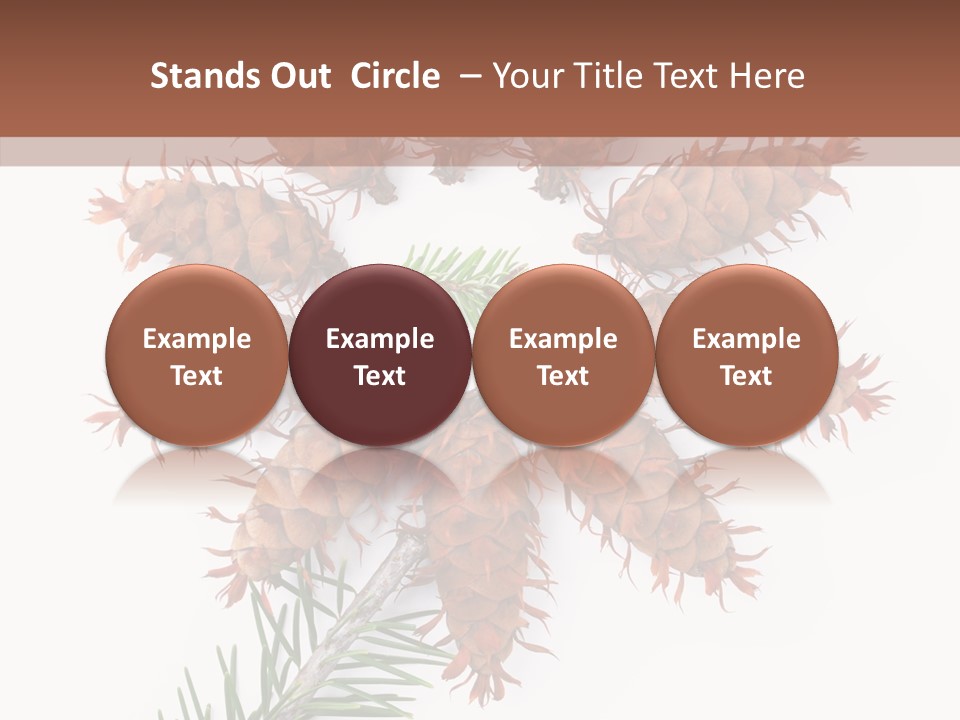 Stands Out Circle – Your Title Text Here

Example Text

Example Text

Example Text

Example Text